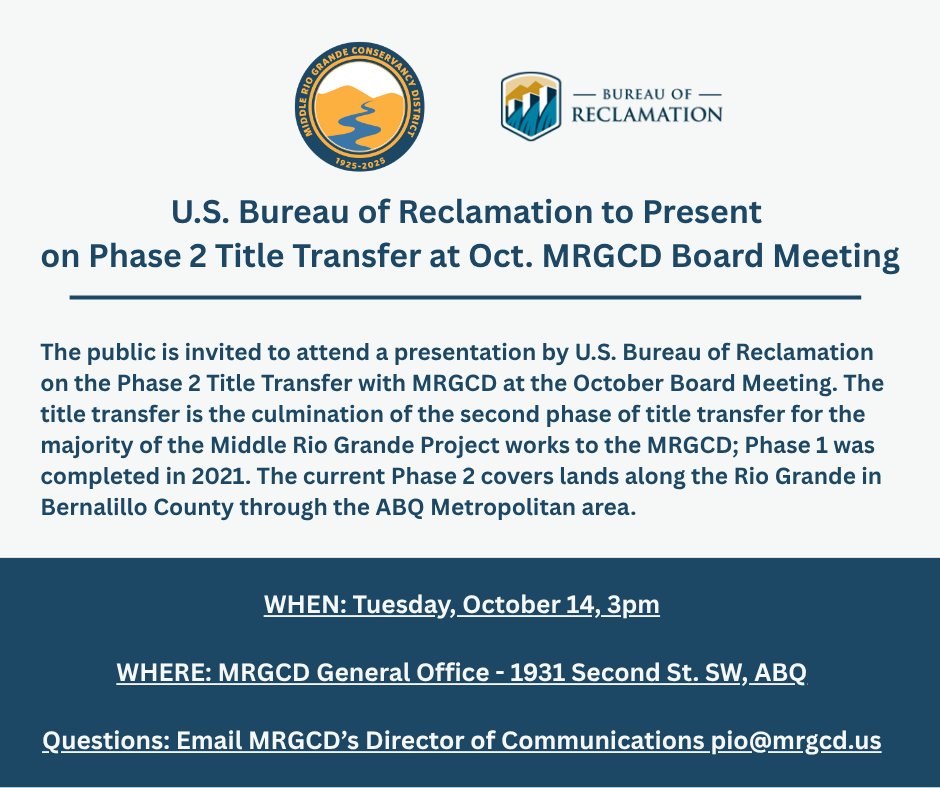 MIDDLE RIO GRANDE CONSERVANCY DISTRICT
1925-2025

— BUREAU OF —
RECLAMATION

U.S. Bureau of Reclamation to Present on Phase 2 Title Transfer at Oct. MRGCD Board Meeting

The public is invited to attend a presentation by U.S. Bureau of Reclamation on the Phase 2 Title Transfer with MRGCD at the October Board Meeting. The title transfer is the culmination of the second phase of title transfer for the majority of the Middle Rio Grande Project works to the MRGCD; Phase 1 was completed in 2021. The current Phase 2 covers lands along the Rio Grande in Bernalillo County through the ABQ Metropolitan area.

WHEN: Tuesday, October 14, 3pm

WHERE: MRGCD General Office - 1931 Second St. SW, ABQ

Questions: Email MRGCD's Director of Communications pio@mrgcd.us